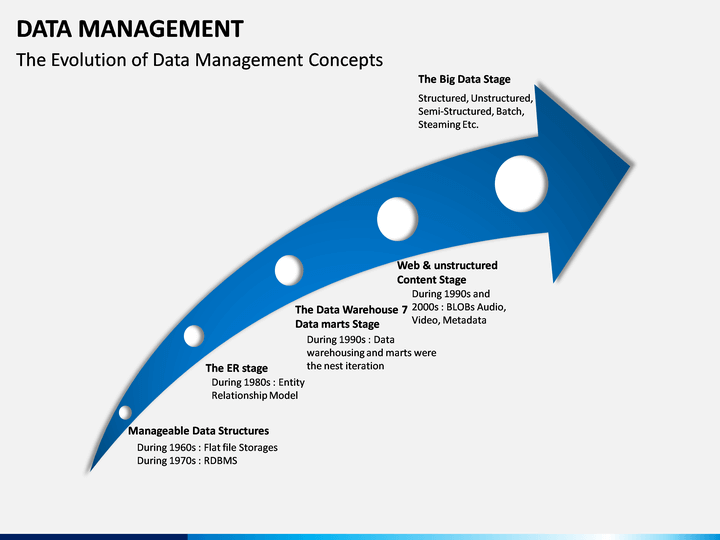 DATA MANAGEMENT

The Evolution of Data Management Concepts

The Big Data Stage

Structured, Unstructured, Semi-Structured, Batch, Steaming Etc.

Web & unstructured Content Stage

During 1990s and 2000s : BLOBs Audio, Video, Metadata

The Data Warehouse 7 Data marts Stage

During 1990s : Data warehousing and marts were the nest iteration

The ER stage

During 1980s : Entity Relationship Model

Manageable Data Structures

During 1960s : Flat file Storages
During 1970s : RDBMS